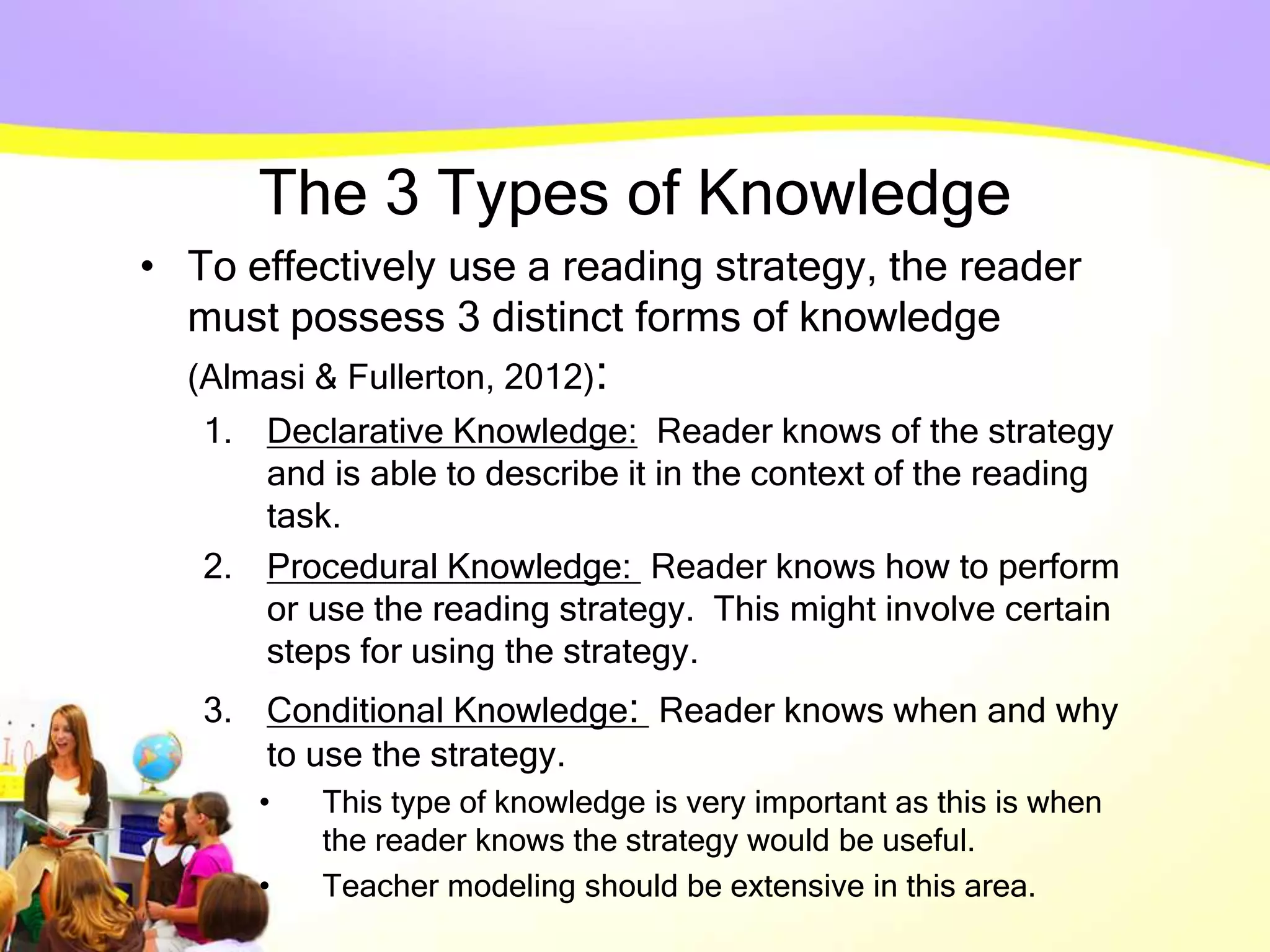 The 3 Types of Knowledge

• To effectively use a reading strategy, the reader must possess 3 distinct forms of knowledge (Almasi & Fullerton, 2012):

1. Declarative Knowledge: Reader knows of the strategy and is able to describe it in the context of the reading task.
2. Procedural Knowledge: Reader knows how to perform or use the reading strategy. This might involve certain steps for using the strategy.
3. Conditional Knowledge: Reader knows when and why to use the strategy.
   • This type of knowledge is very important as this is when the reader knows the strategy would be useful.
   • Teacher modeling should be extensive in this area.